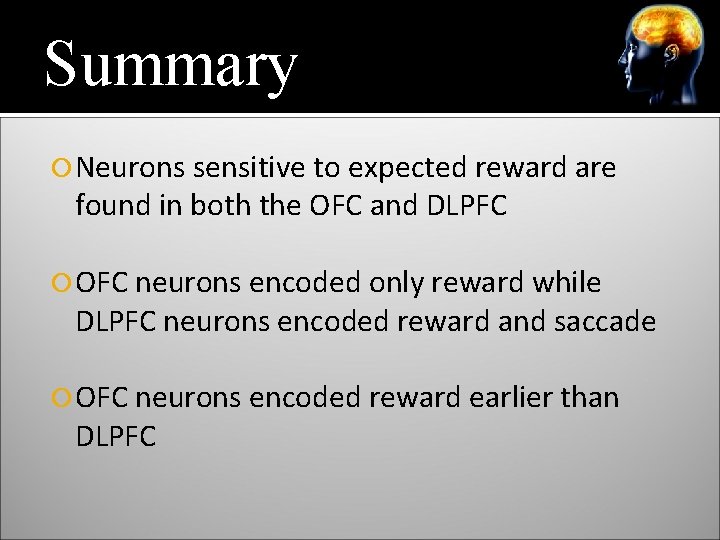 Summary

Neurons sensitive to expected reward are found in both the OFC and DLPFC

OFC neurons encoded only reward while DLPFC neurons encoded reward and saccade

OFC neurons encoded reward earlier than DLPFC